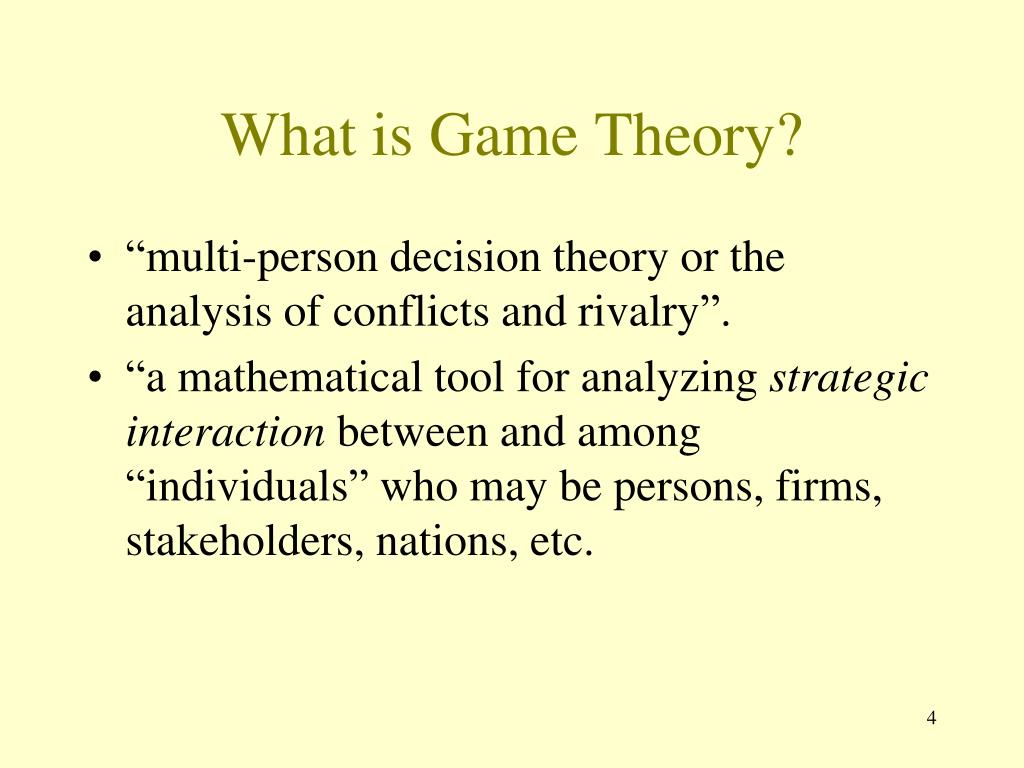 What is Game Theory?

• “multi-person decision theory or the analysis of conflicts and rivalry”.

• “a mathematical tool for analyzing strategic interaction between and among “individuals” who may be persons, firms, stakeholders, nations, etc.

4